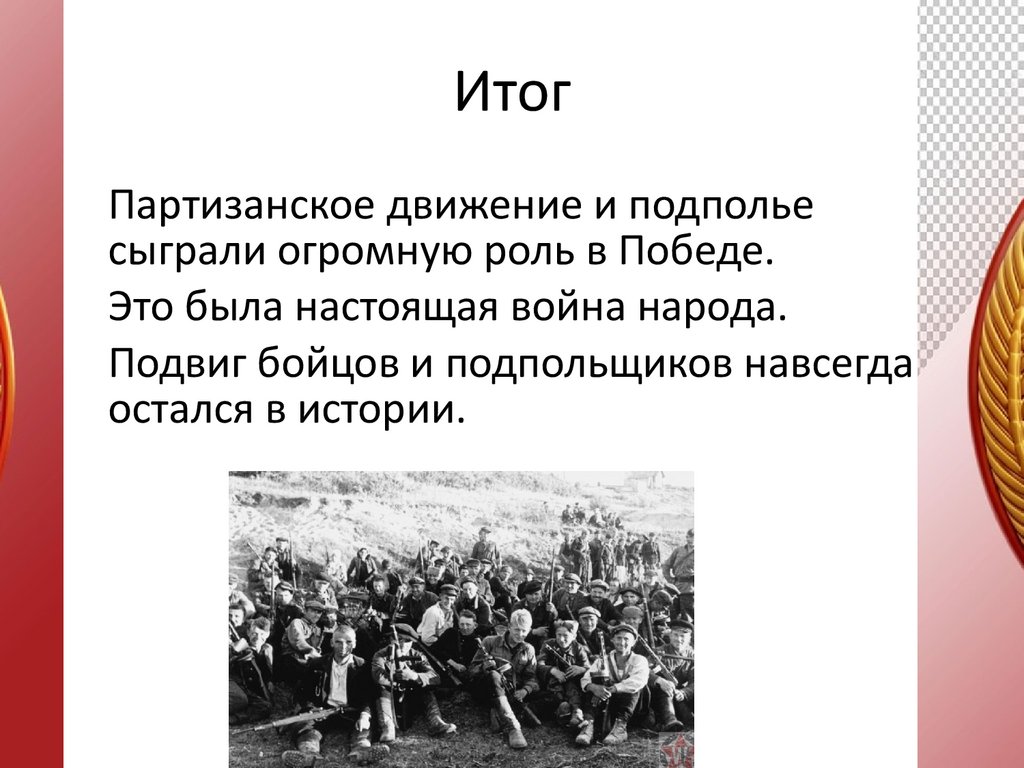 Итог

Партизанское движение и подполье сыграли огромную роль в Победе.

Это была настоящая война народа.

Подвиг бойцов и подпольщиков навсегда остался в истории.